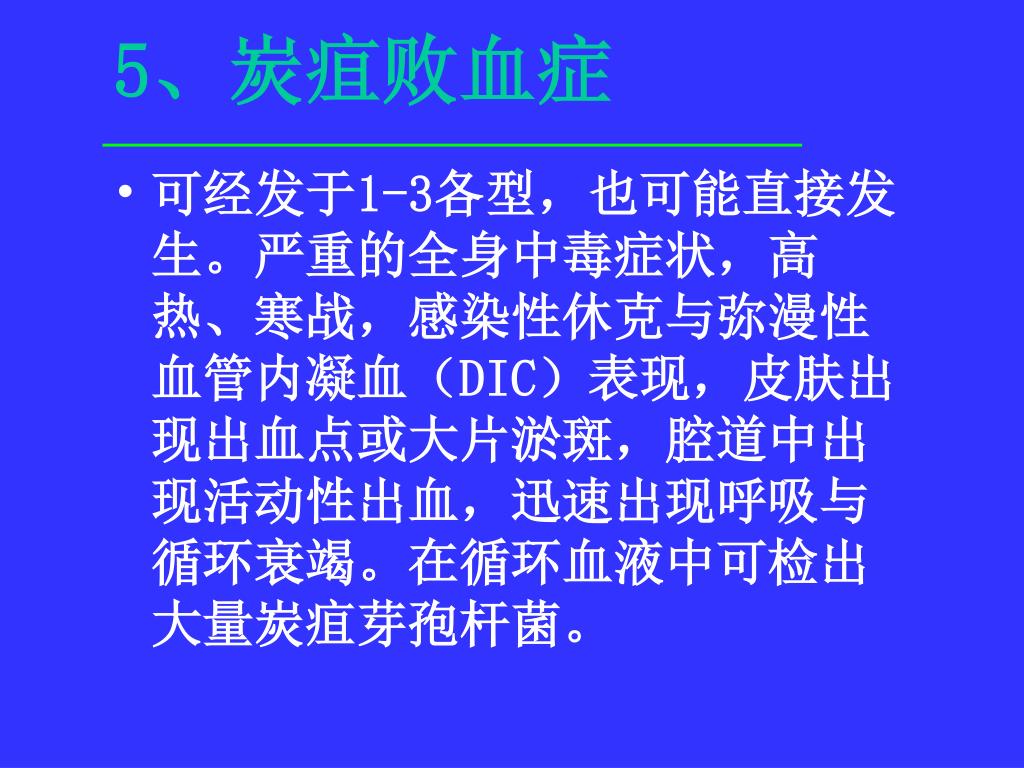 5、炭疽败血症

• 可经发于1-3各型，也可能直接发生。严重的全身中毒症状，高热、寒战，感染性休克与弥漫性血管内凝血（DIC）表现，皮肤出现出血点或大片淤斑，腔道中出现活动性出血，迅速出现呼吸与循环衰竭。在循环血液中可检出大量炭疽芽孢杆菌。